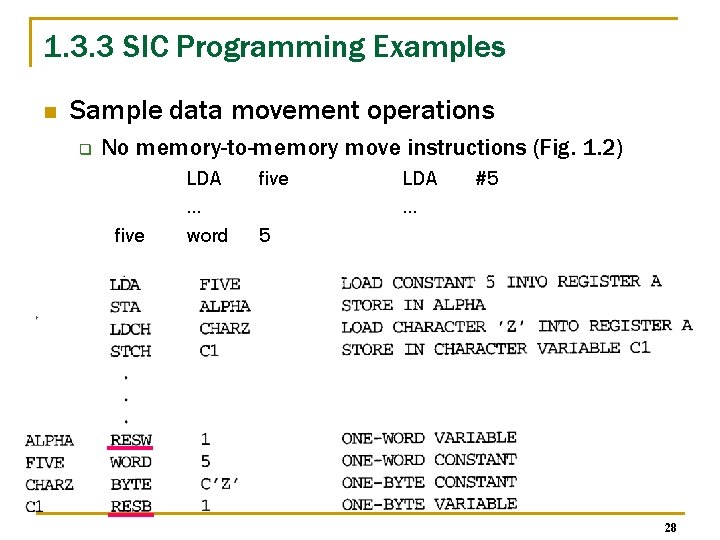 1.3.3 SIC Programming Examples

Sample data movement operations

No memory-to-memory move instructions (Fig. 1.2)

|  |  |  |  |  |
|---|---|---|---|---|
|  | LDA | five | LDA | #5 |
|  | … |  | … |  |
| five | word | 5 |  |  |

|  |  |  |  |
|---|---|---|---|
|  | LDA | FIVE | LOAD CONSTANT 5 INTO REGISTER A |
|  | STA | ALPHA | STORE IN ALPHA |
|  | LDCH | CHARZ | LOAD CHARACTER 'Z' INTO REGISTER A |
|  | STCH | C1 | STORE IN CHARACTER VARIABLE C1 |
|  | . |  |  |
|  | . |  |  |
|  | . |  |  |
| ALPHA | RESW | 1 | ONE-WORD VARIABLE |
| FIVE | WORD | 5 | ONE-WORD CONSTANT |
| CHARZ | BYTE | C'Z' | ONE-BYTE CONSTANT |
| C1 | RESB | 1 | ONE-BYTE VARIABLE |

28